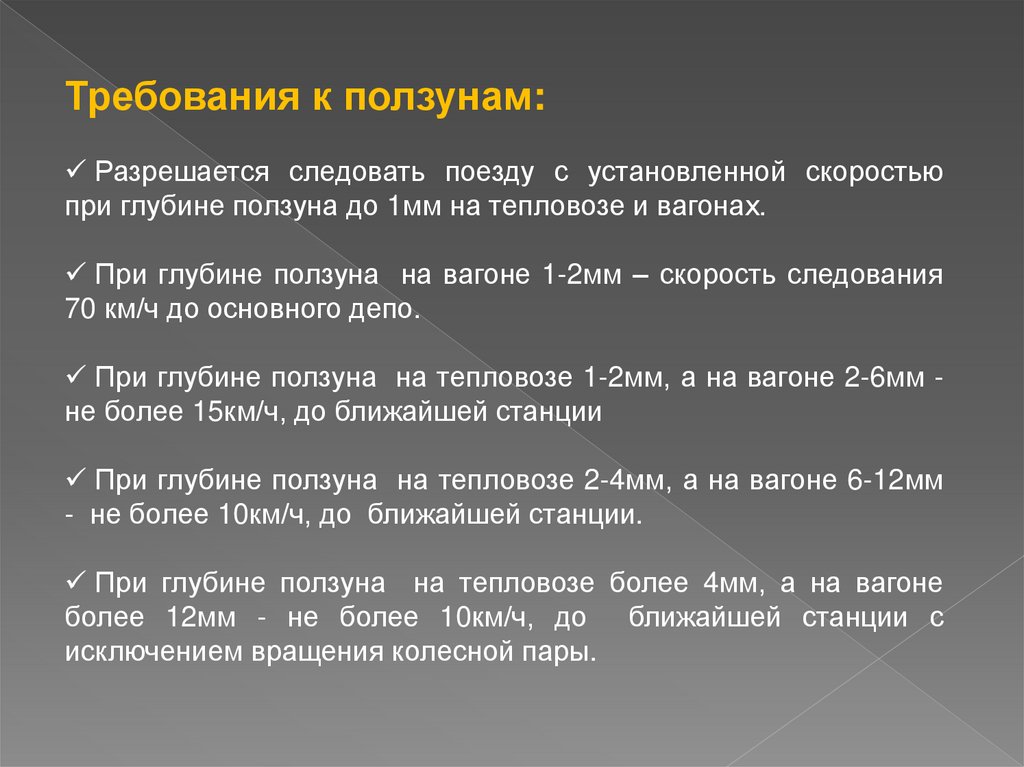 Требования к ползунам:

✓ Разрешается следовать поезду с установленной скоростью при глубине ползуна до 1мм на тепловозе и вагонах.

✓ При глубине ползуна на вагоне 1-2мм – скорость следования 70 км/ч до основного депо.

✓ При глубине ползуна на тепловозе 1-2мм, а на вагоне 2-6мм - не более 15км/ч, до ближайшей станции

✓ При глубине ползуна на тепловозе 2-4мм, а на вагоне 6-12мм - не более 10км/ч, до ближайшей станции.

✓ При глубине ползуна на тепловозе более 4мм, а на вагоне более 12мм - не более 10км/ч, до ближайшей станции с исключением вращения колесной пары.